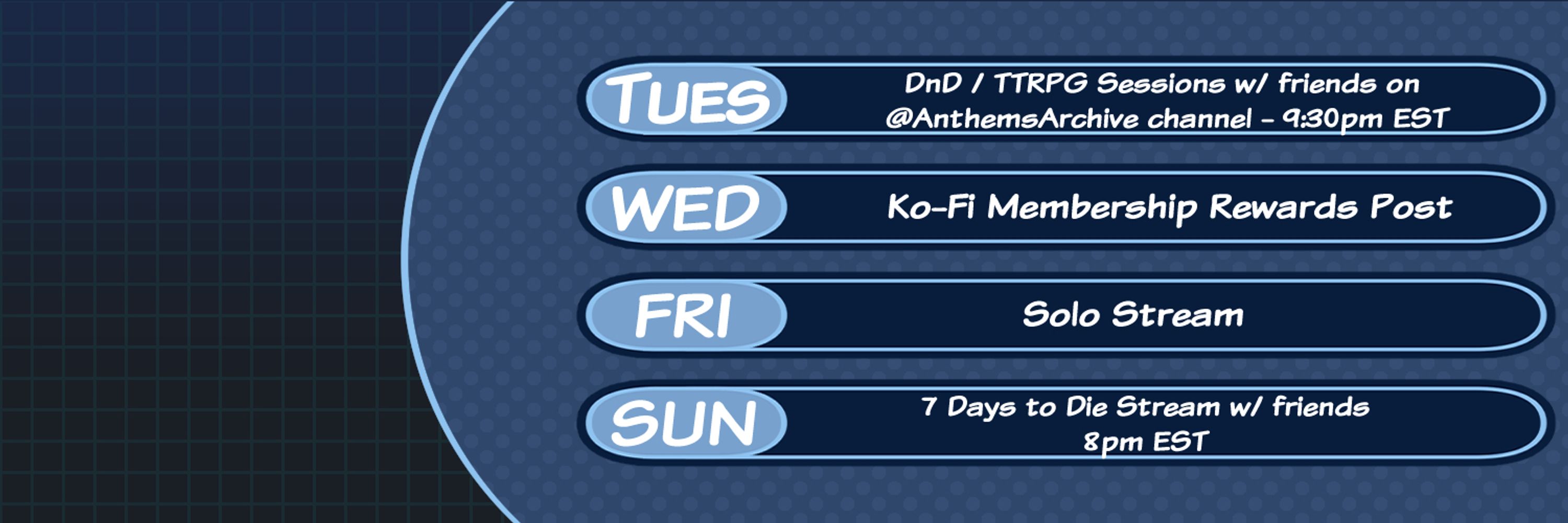 TUES
DnD / TTRPG Sessions w/ friends on @AnthemsArchive channel - 9:30pm EST

WED
Ko-Fi Membership Rewards Post

FRI
Solo Stream

SUN
7 Days to Die Stream w/ friends 8pm EST